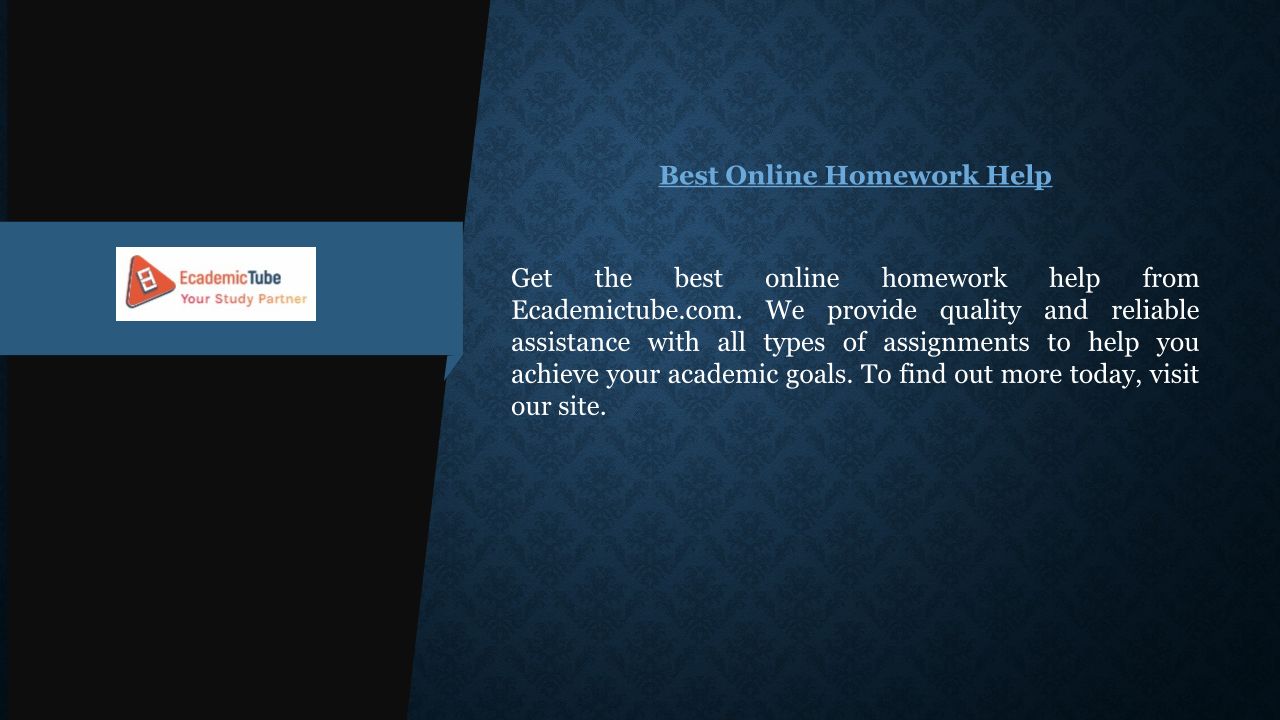 EcademicTube
Your Study Partner

Best Online Homework Help

Get the best online homework help from Ecademictube.com. We provide quality and reliable assistance with all types of assignments to help you achieve your academic goals. To find out more today, visit our site.